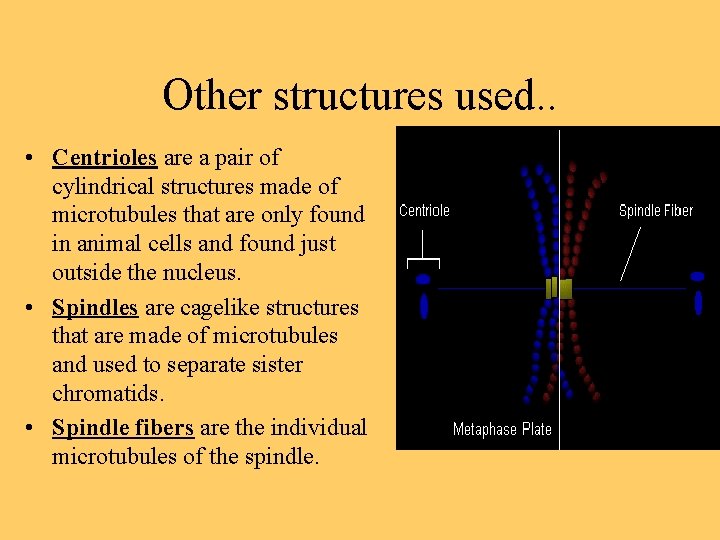 Other structures used..

• Centrioles are a pair of cylindrical structures made of microtubules that are only found in animal cells and found just outside the nucleus.

• Spindles are cagelike structures that are made of microtubules and used to separate sister chromatids.

• Spindle fibers are the individual microtubules of the spindle.

Centriole

Spindle Fiber

Metaphase Plate